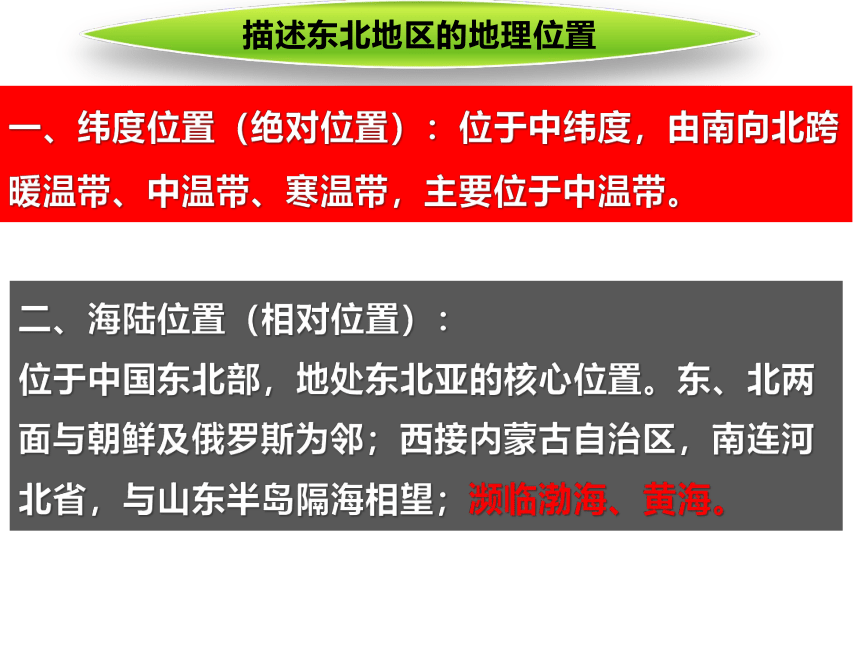 描述东北地区的地理位置

一、纬度位置（绝对位置）：位于中纬度，由南向北跨暖温带、中温带、寒温带，主要位于中温带。

二、海陆位置（相对位置）：
位于中国东北部，地处东北亚的核心位置。东、北两面与朝鲜及俄罗斯为邻；西接内蒙古自治区，南连河北省，与山东半岛隔海相望；濒临渤海、黄海。